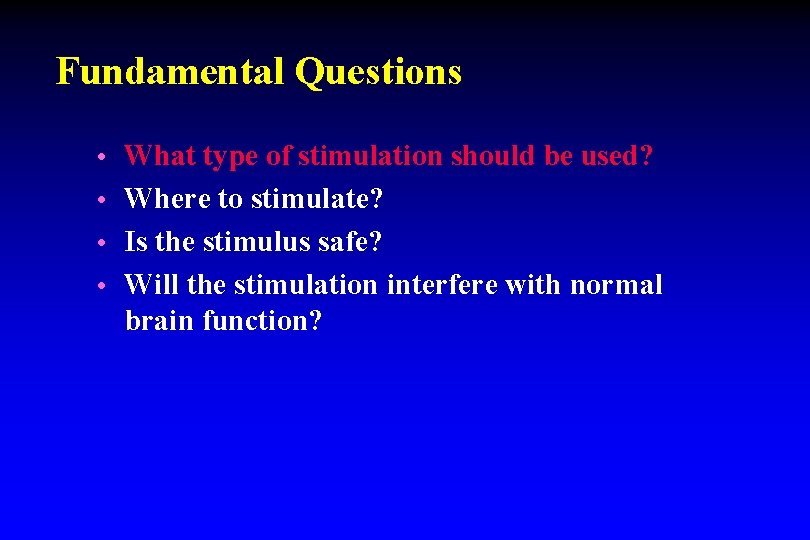 Fundamental Questions

• What type of stimulation should be used?
• Where to stimulate?
• Is the stimulus safe?
• Will the stimulation interfere with normal brain function?